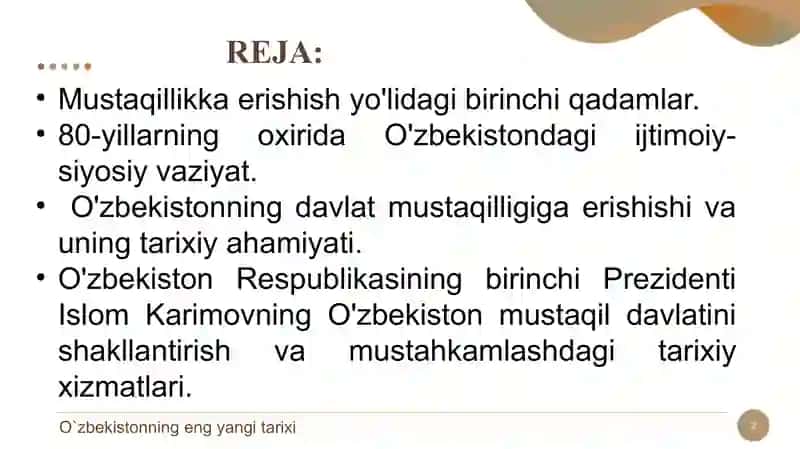 REJA:

• Mustaqillikka erishish yo'lidagi birinchi qadamlar.
• 80-yillarning oxirida O'zbekistondagi ijtimoiy-siyosiy vaziyat.
• O'zbekistonning davlat mustaqilligiga erishishi va uning tarixiy ahamiyati.
• O'zbekiston Respublikasining birinchi Prezidenti Islom Karimovning O'zbekiston mustaqil davlatini shakllantirish va mustahkamlashdagi tarixiy xizmatlari.

O`zbekistonning eng yangi tarixi

2